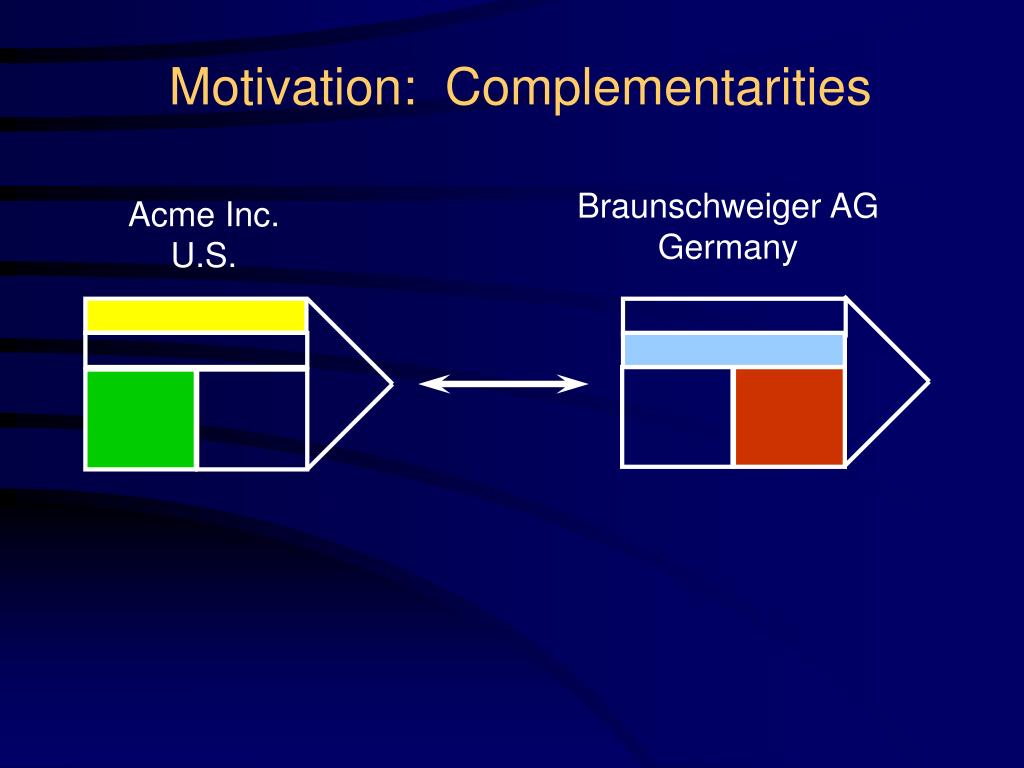 Motivation:  Complementarities

Acme Inc.
U.S.

Braunschweiger AG
Germany